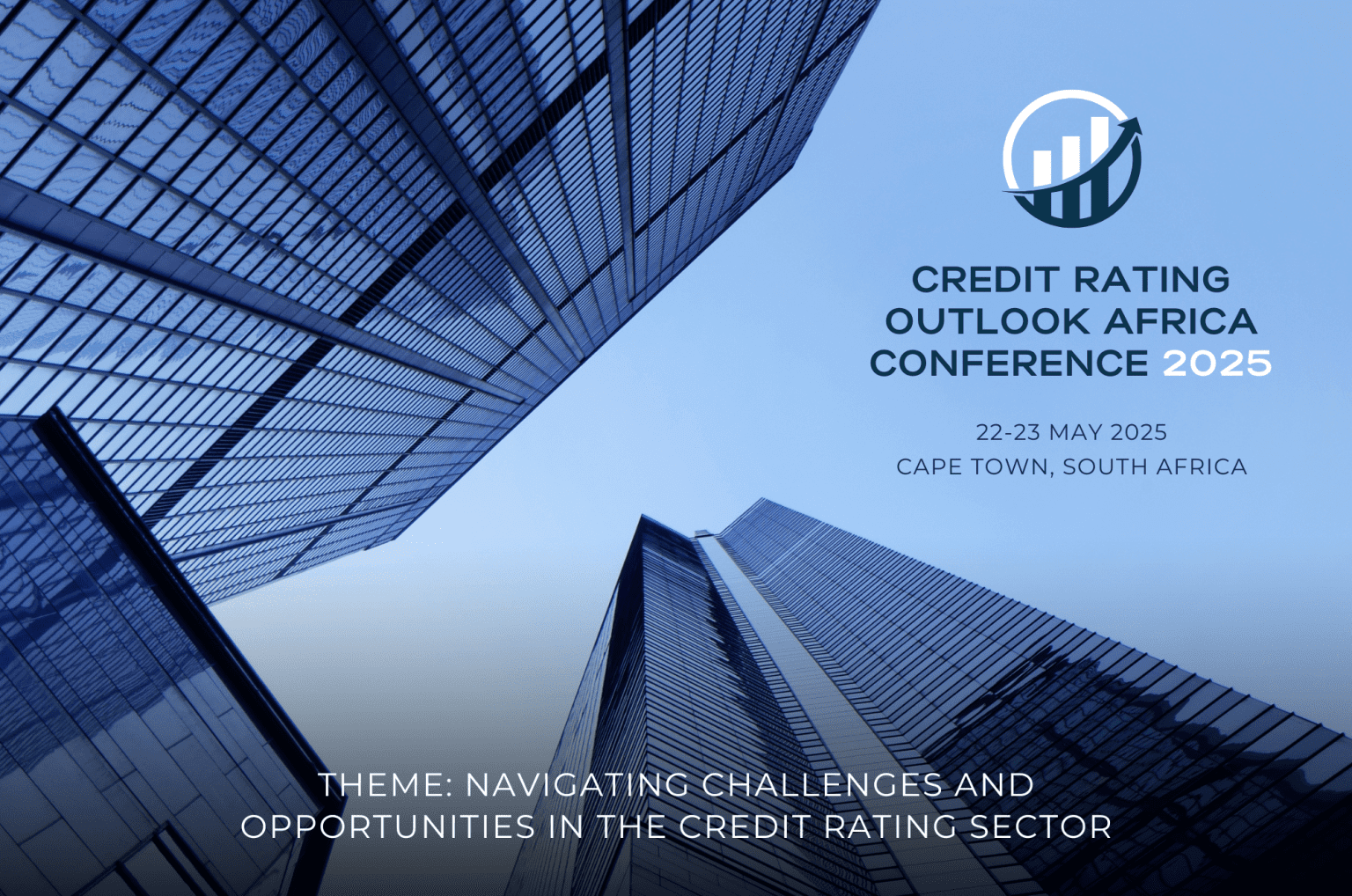 CREDIT RATING OUTLOOK AFRICA CONFERENCE 2025

22-23 MAY 2025
CAPE TOWN, SOUTH AFRICA

THEME: NAVIGATING CHALLENGES AND OPPORTUNITIES IN THE CREDIT RATING SECTOR